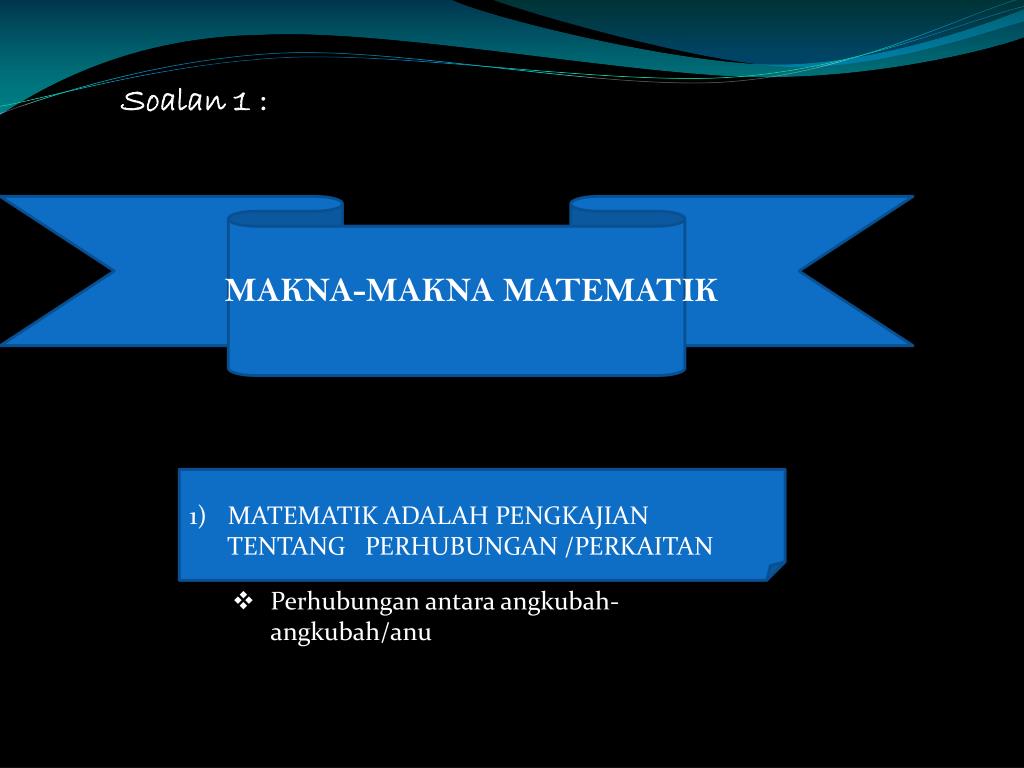 Soalan 1 :

MAKNA-MAKNA MATEMATIK

1) MATEMATIK ADALAH PENGKAJIAN TENTANG PERHUBUNGAN /PERKAITAN

❖ Perhubungan antara angkubah-angkubah/anu